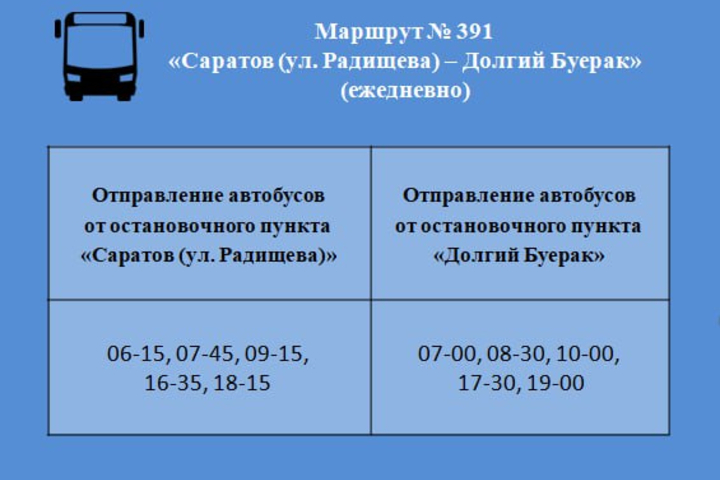 Маршрут № 391
«Саратов (ул. Радищева) – Долгий Буерак»
(ежедневно)

| Отправление автобусов от остановочного пункта «Саратов (ул. Радищева)» | Отправление автобусов от остановочного пункта «Долгий Буерак» |
|---|---|
| 06-15, 07-45, 09-15, 16-35, 18-15 | 07-00, 08-30, 10-00, 17-30, 19-00 |